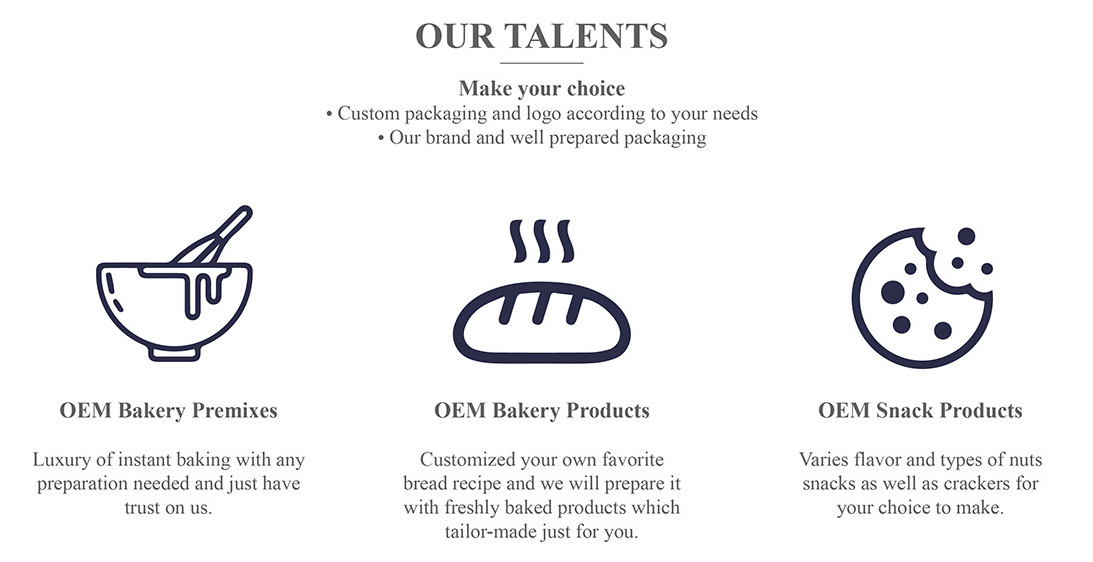 OUR TALENTS

Make your choice
• Custom packaging and logo according to your needs
• Our brand and well prepared packaging

OEM Bakery Premixes

Luxury of instant baking with any preparation needed and just have trust on us.

OEM Bakery Products

Customized your own favorite bread recipe and we will prepare it with freshly baked products which tailor-made just for you.

OEM Snack Products

Varies flavor and types of nuts snacks as well as crackers for your choice to make.